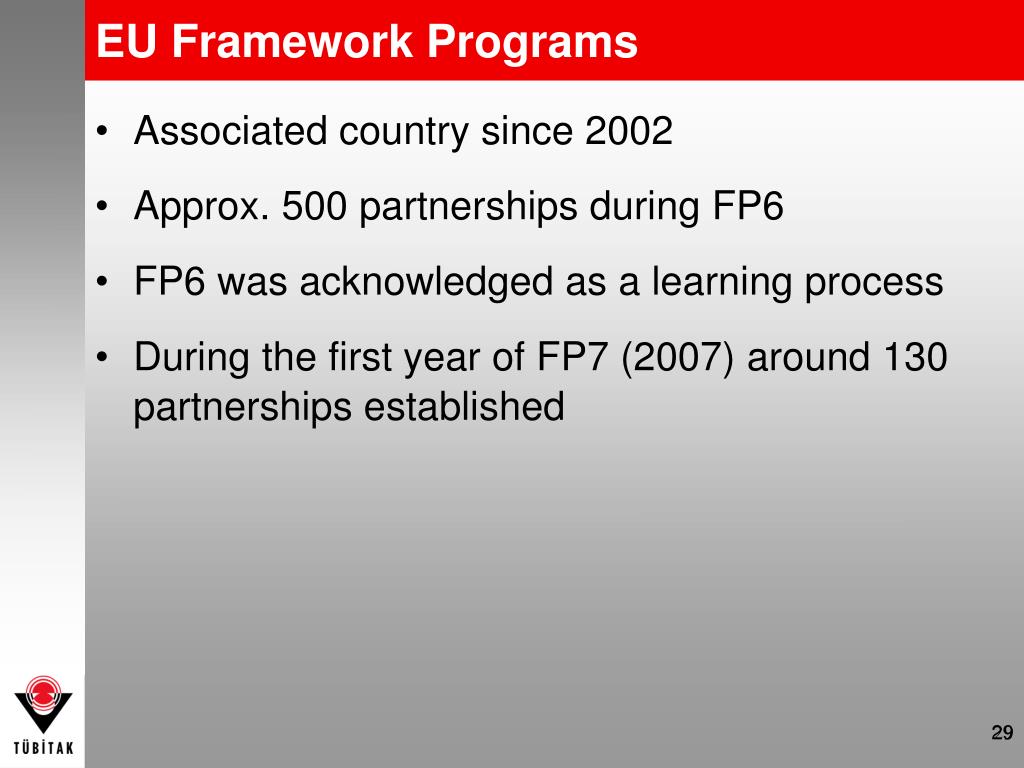 EU Framework Programs

• Associated country since 2002
• Approx. 500 partnerships during FP6
• FP6 was acknowledged as a learning process
• During the first year of FP7 (2007) around 130 partnerships established

TÜBİTAK

29